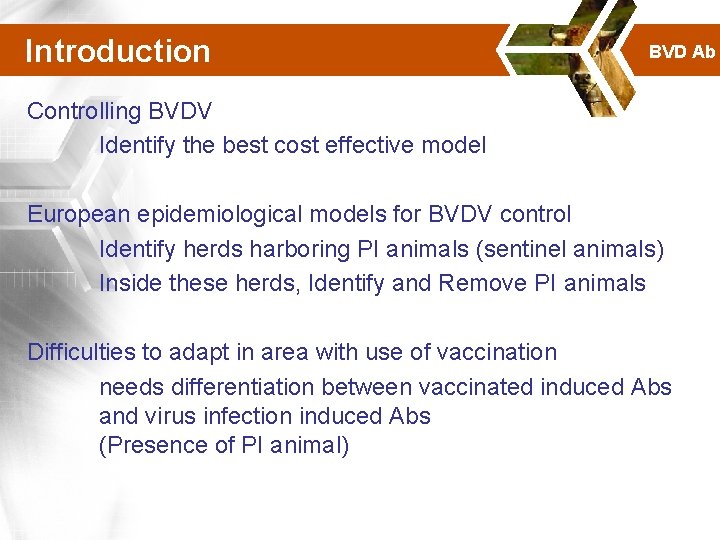 Introduction

BVD Ab

Controlling BVDV

Identify the best cost effective model

European epidemiological models for BVDV control

Identify herds harboring PI animals (sentinel animals)

Inside these herds, Identify and Remove PI animals

Difficulties to adapt in area with use of vaccination

needs differentiation between vaccinated induced Abs and virus infection induced Abs
(Presence of PI animal)